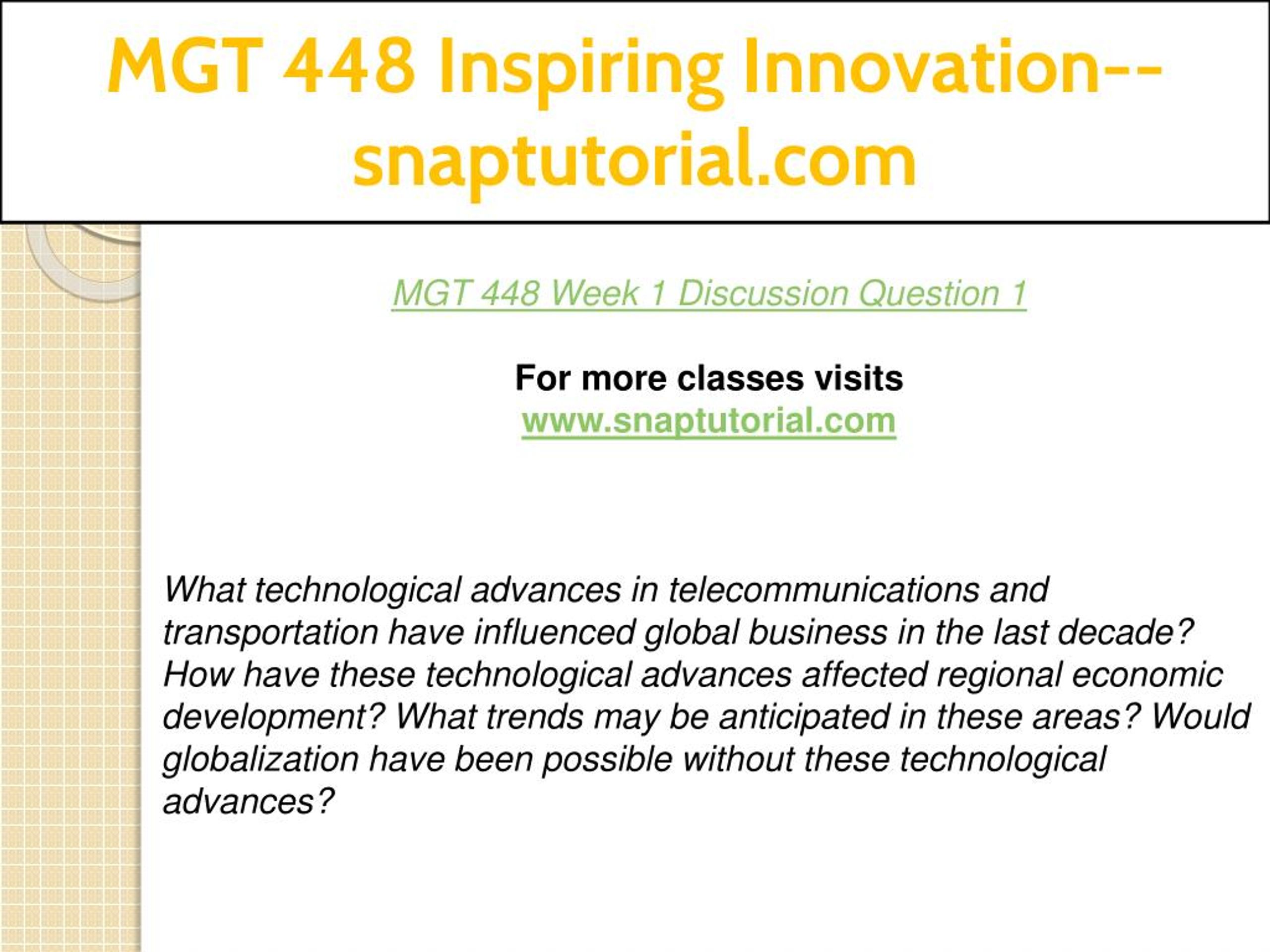 MGT 448 Inspiring Innovation--snaptutorial.com

MGT 448 Week 1 Discussion Question 1

For more classes visits
www.snaptutorial.com

What technological advances in telecommunications and transportation have influenced global business in the last decade? How have these technological advances affected regional economic development? What trends may be anticipated in these areas? Would globalization have been possible without these technological advances?